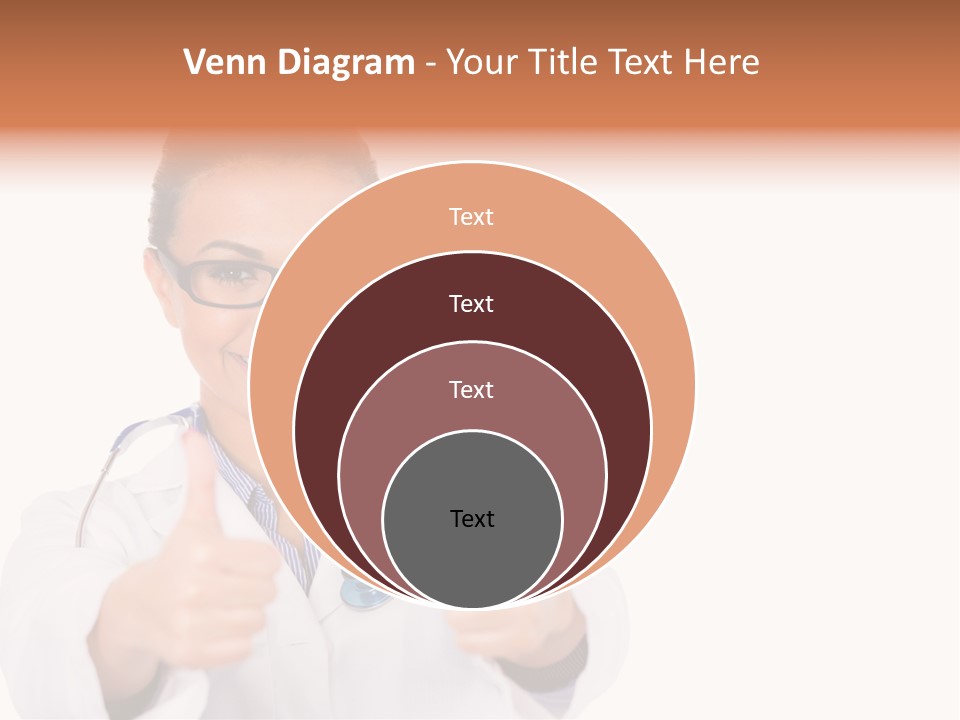 Venn Diagram - Your Title Text Here

Text

Text

Text

Text